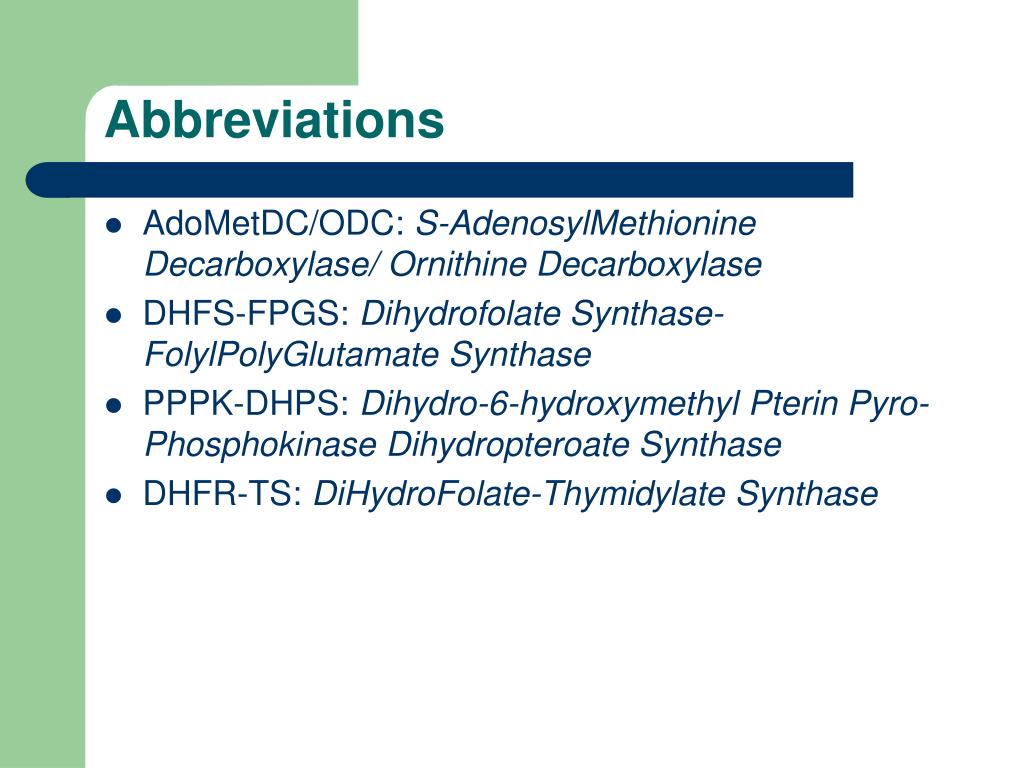 Abbreviations

- AdoMetDC/ODC: S-AdenosylMethionine Decarboxylase/ Ornithine Decarboxylase
- DHFS-FPGS: Dihydrofolate Synthase-FolylPolyGlutamate Synthase
- PPPK-DHPS: Dihydro-6-hydroxymethyl Pterin Pyro-Phosphokinase Dihydropteroate Synthase
- DHFR-TS: DiHydroFolate-Thymidylate Synthase